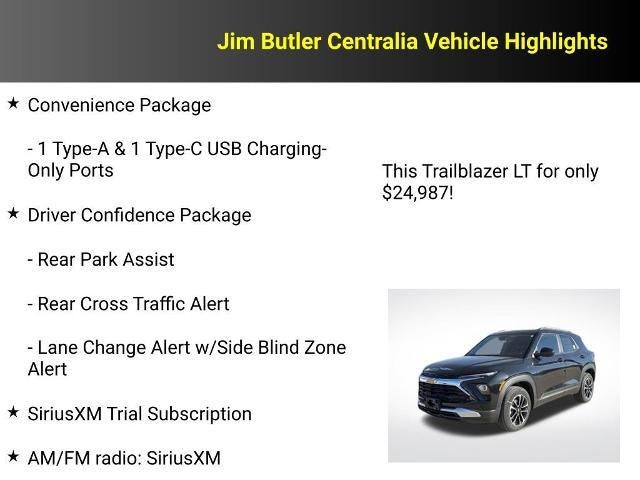 Jim Butler Centralia Vehicle Highlights

★ Convenience Package

- 1 Type-A & 1 Type-C USB Charging-Only Ports

★ Driver Confidence Package

- Rear Park Assist

- Rear Cross Traffic Alert

- Lane Change Alert w/Side Blind Zone Alert

★ SiriusXM Trial Subscription

★ AM/FM radio: SiriusXM

This Trailblazer LT for only $24,987!